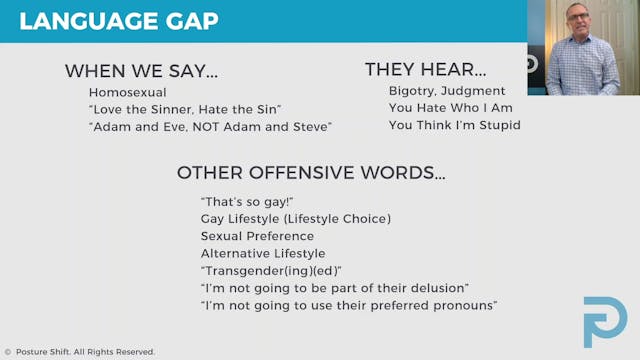 LANGUAGE GAP

WHEN WE SAY...
Homosexual
"Love the Sinner, Hate the Sin"
"Adam and Eve, NOT Adam and Steve"

THEY HEAR...
Bigotry, Judgment
You Hate Who I Am
You Think I'm Stupid

OTHER OFFENSIVE WORDS...
"That's so gay!"
Gay Lifestyle (Lifestyle Choice)
Sexual Preference
Alternative Lifestyle
"Transgender(ing)(ed)"
"I'm not going to be part of their delusion"
"I'm not going to use their preferred pronouns"

© Posture Shift. All Rights Reserved.